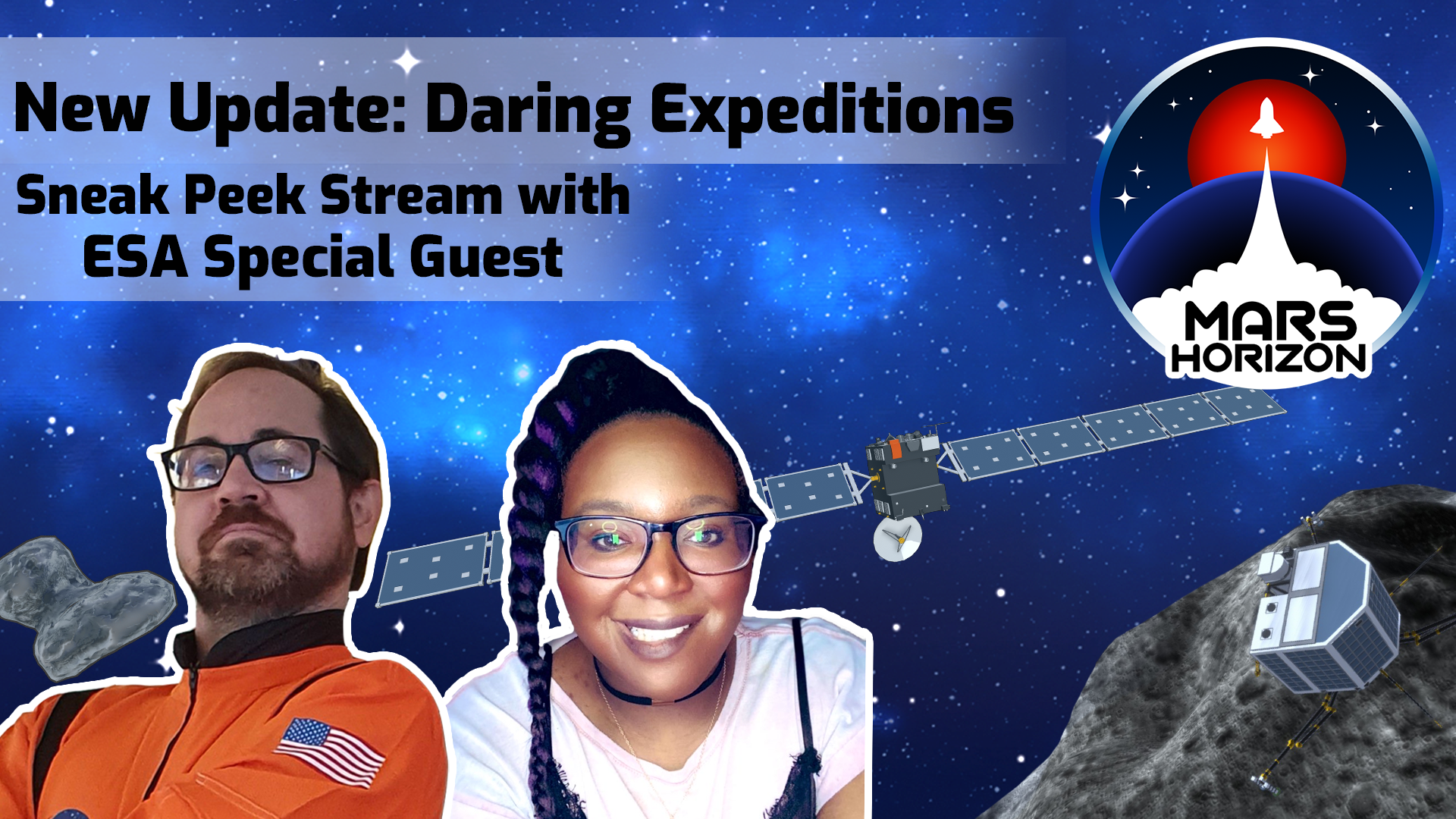 New Update: Daring Expeditions

Sneak Peek Stream with ESA Special Guest

MARS HORIZON